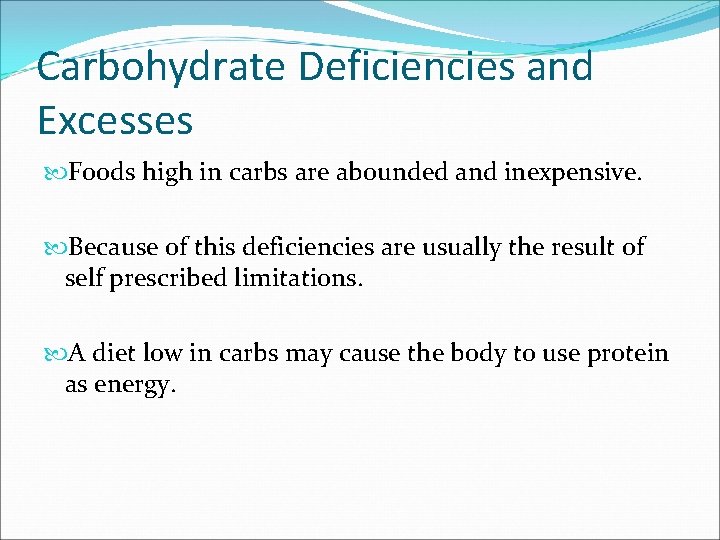 Carbohydrate Deficiencies and Excesses

Foods high in carbs are abounded and inexpensive.

Because of this deficiencies are usually the result of self prescribed limitations.

A diet low in carbs may cause the body to use protein as energy.